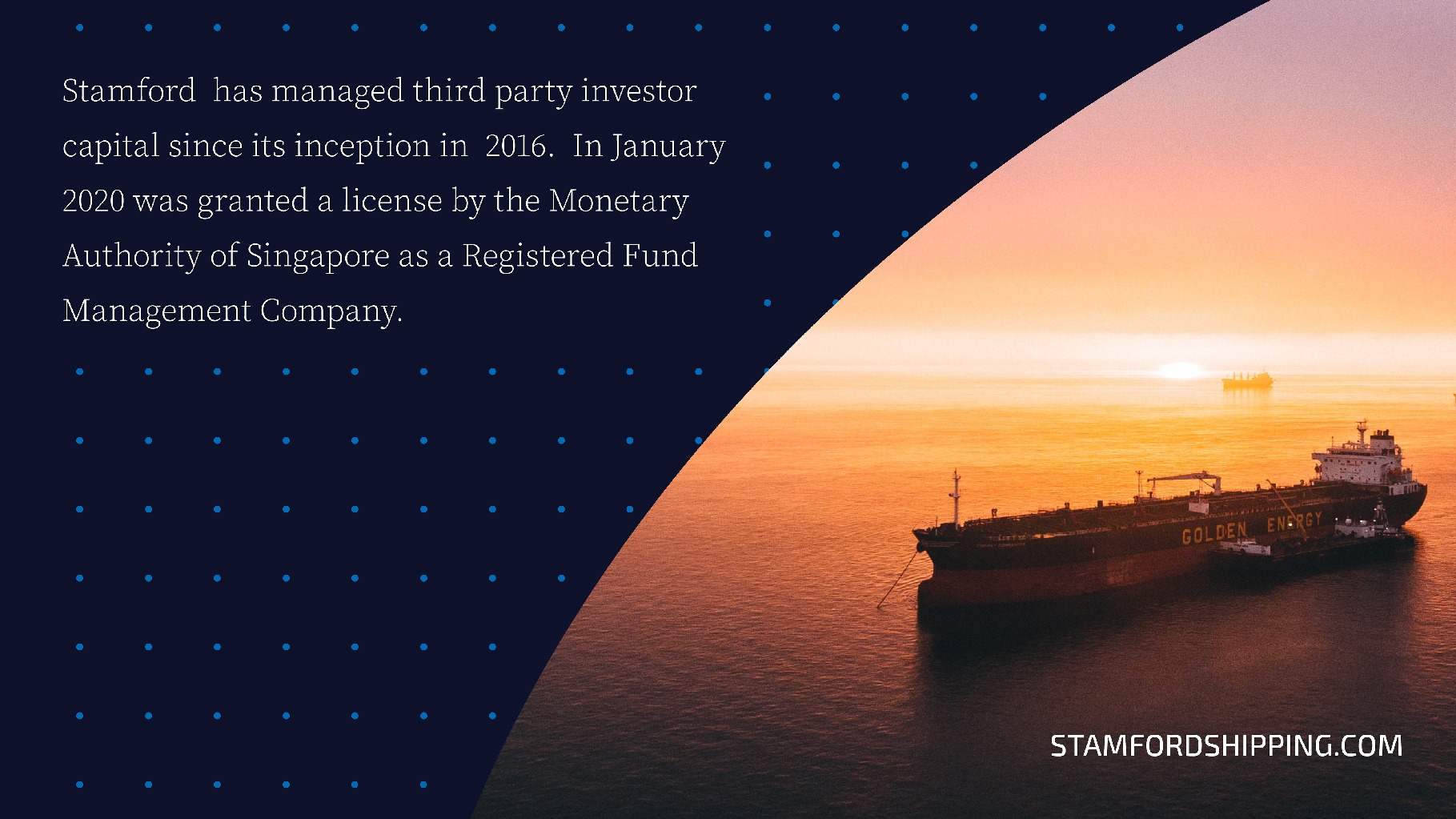 Stamford has managed third party investor capital since its inception in 2016. In January 2020 was granted a license by the Monetary Authority of Singapore as a Registered Fund Management Company.

GOLDEN ENERGY

STAMFORDSHIPPING.COM